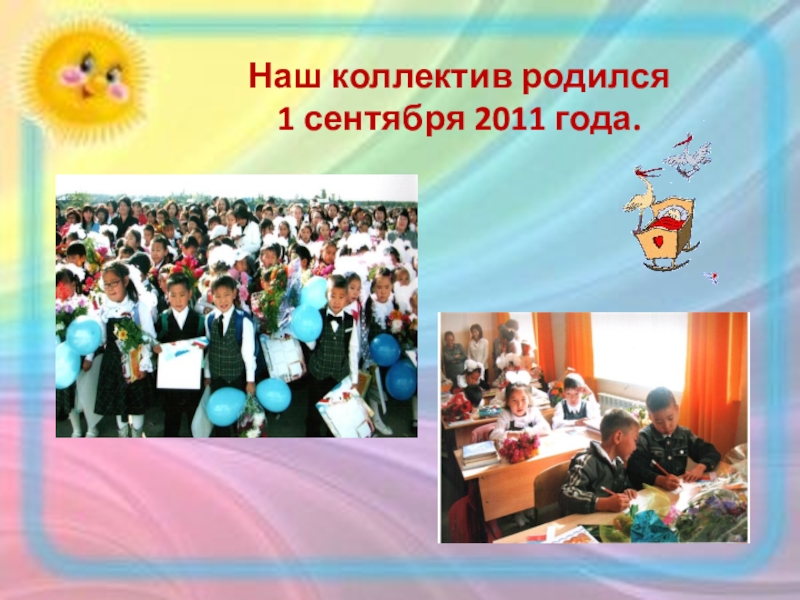 Наш коллектив родился
1 сентября 2011 года.